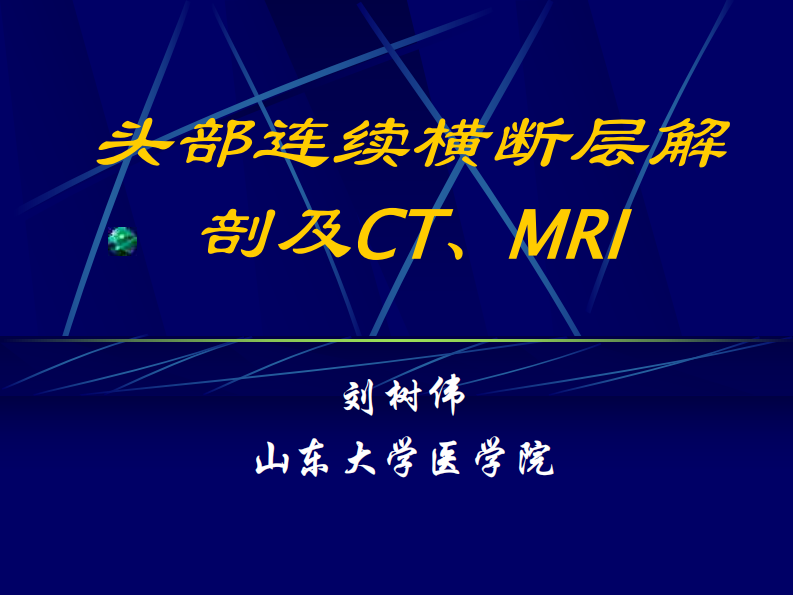 头部连续横断层解剖及CT、MRI

刘树伟

山东大学医学院